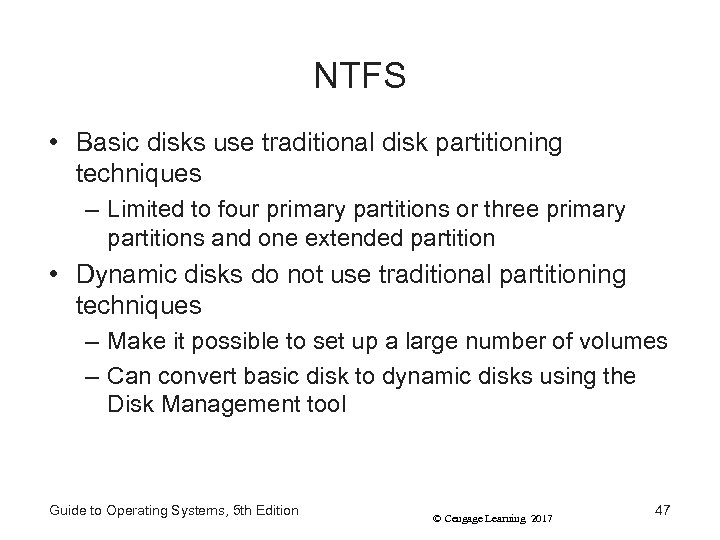 NTFS

• Basic disks use traditional disk partitioning techniques
– Limited to four primary partitions or three primary partitions and one extended partition

• Dynamic disks do not use traditional partitioning techniques
– Make it possible to set up a large number of volumes
– Can convert basic disk to dynamic disks using the Disk Management tool

Guide to Operating Systems, 5th Edition
© Cengage Learning 2017
47